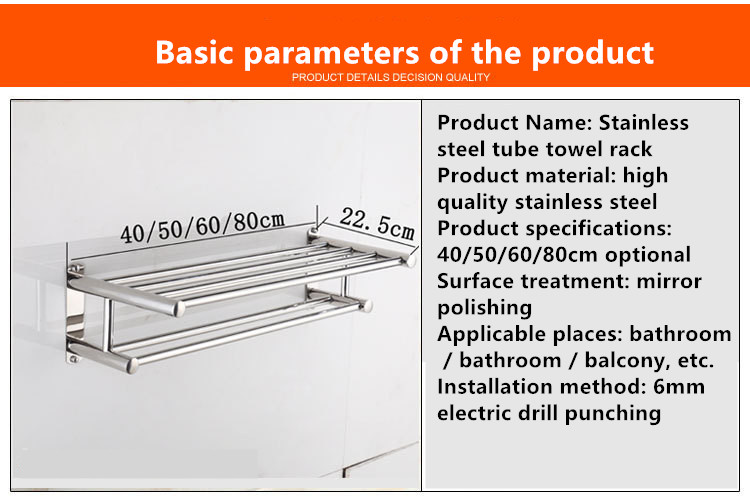 Basic parameters of the product
PRODUCT DETAILS DECISION QUALITY

40/50/60/80cm
22.5cm

Product Name: Stainless steel tube towel rack
Product material: high quality stainless steel
Product specifications: 40/50/60/80cm optional
Surface treatment: mirror polishing
Applicable places: bathroom / bathroom / balcony, etc.
Installation method: 6mm electric drill punching